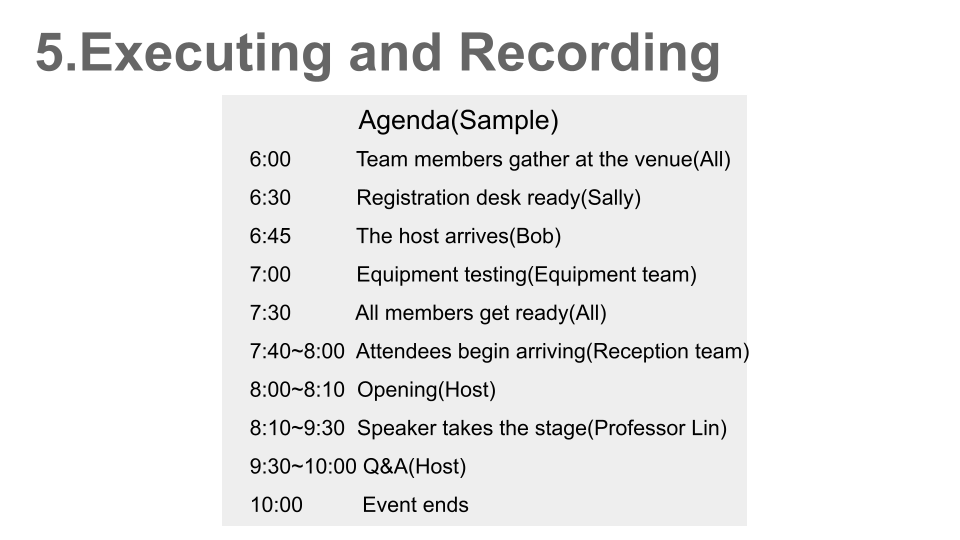 5.Executing and Recording

Agenda(Sample)

6:00 Team members gather at the venue(All)

6:30 Registration desk ready(Sally)

6:45 The host arrives(Bob)

7:00 Equipment testing(Equipment team)

7:30 All members get ready(All)

7:40~8:00 Attendees begin arriving(Reception team)

8:00~8:10 Opening(Host)

8:10~9:30 Speaker takes the stage(Professor Lin)

9:30~10:00 Q&A(Host)

10:00 Event ends